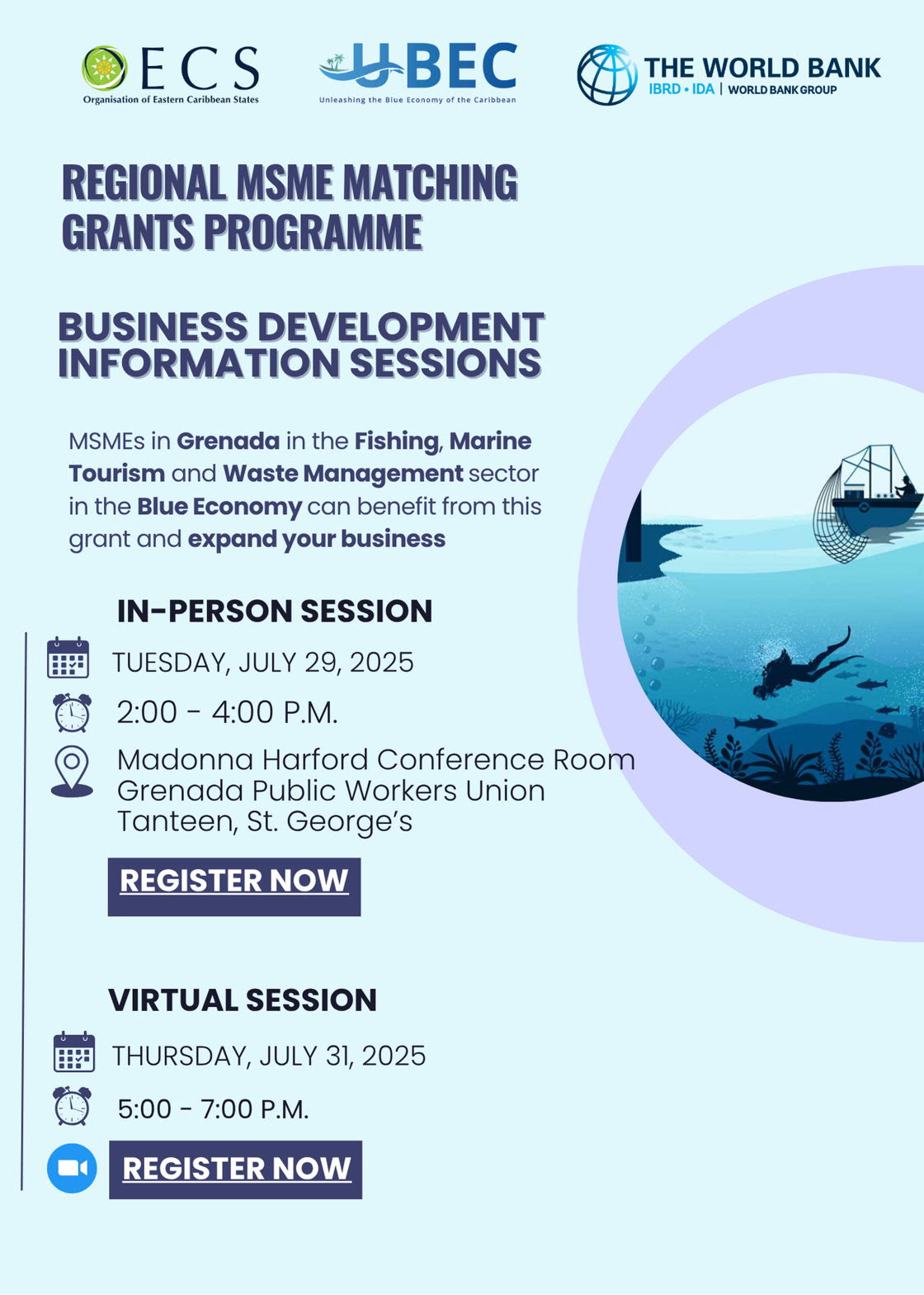 OECS
Organisation of Eastern Caribbean States

UBEC
Unleashing the Blue Economy of the Caribbean

THE WORLD BANK
IBRD • IDA | WORLD BANK GROUP

REGIONAL MSME MATCHING GRANTS PROGRAMME

BUSINESS DEVELOPMENT INFORMATION SESSIONS

MSMEs in Grenada in the Fishing, Marine Tourism and Waste Management sector in the Blue Economy can benefit from this grant and expand your business

IN-PERSON SESSION

TUESDAY, JULY 29, 2025

2:00 - 4:00 P.M.

Madonna Harford Conference Room
Grenada Public Workers Union
Tanteen, St. George's

REGISTER NOW

VIRTUAL SESSION

THURSDAY, JULY 31, 2025

5:00 - 7:00 P.M.

REGISTER NOW